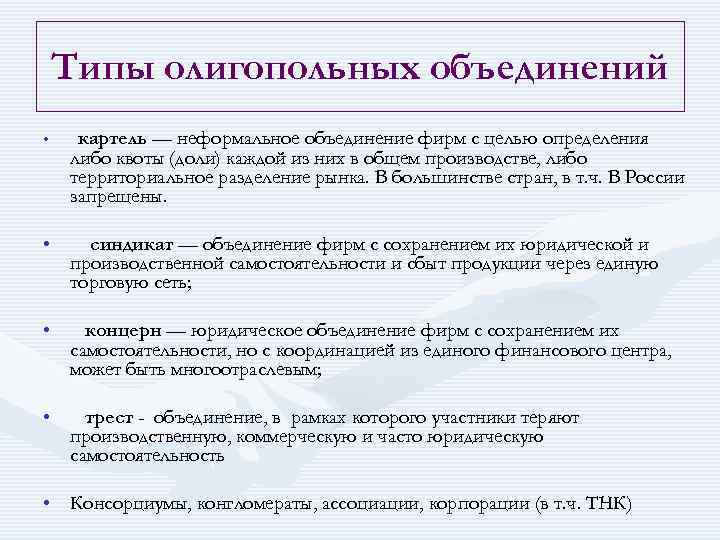 Типы олигопольных объединений

• картель — неформальное объединение фирм с целью определения либо квоты (доли) каждой из них в общем производстве, либо территориальное разделение рынка. В большинстве стран, в т.ч. В России запрещены.

• синдикат — объединение фирм с сохранением их юридической и производственной самостоятельности и сбыт продукции через единую торговую сеть;

• концерн — юридическое объединение фирм с сохранением их самостоятельности, но с координацией из единого финансового центра, может быть многоотраслевым;

• трест - объединение, в рамках которого участники теряют производственную, коммерческую и часто юридическую самостоятельность

• Консорциумы, конгломераты, ассоциации, корпорации (в т.ч. ТНК)